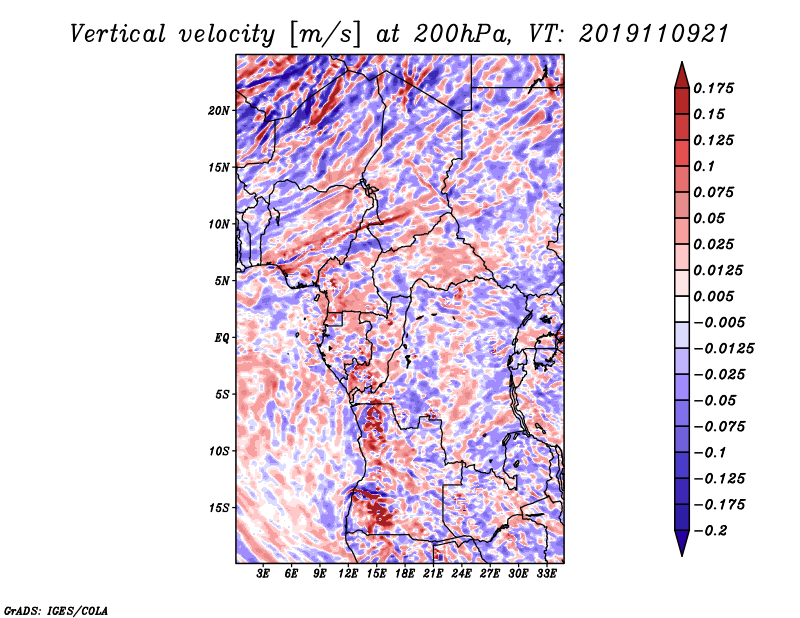 Vertical velocity [m/s] at 200hPa, VT: 2019110921

20N
15N
10N
5N
EQ
5S
10S
15S

3E 6E 9E 12E 15E 18E 21E 24E 27E 30E 33E

0.175
0.15
0.125
0.1
0.075
0.05
0.025
0.0125
0.005
−0.005
−0.0125
−0.025
−0.05
−0.075
−0.1
−0.125
−0.175
−0.2

GrADS: IGES/COLA